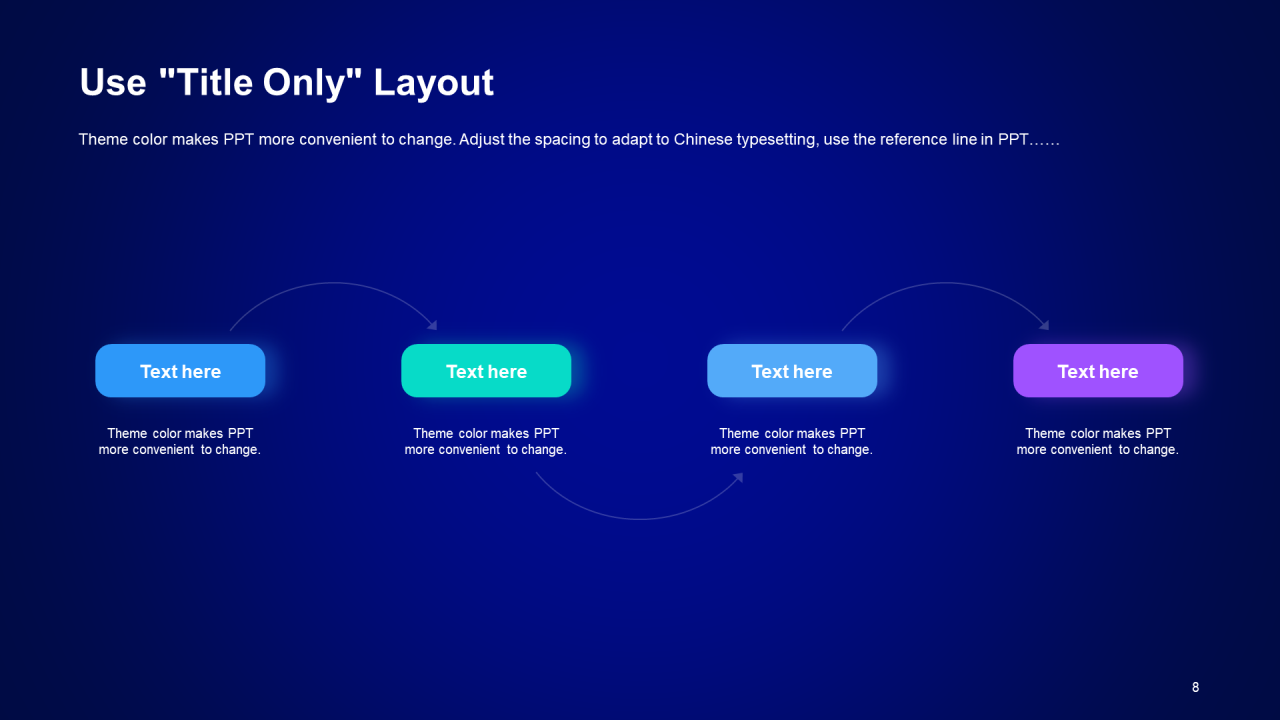 Use "Title Only" Layout

Theme color makes PPT more convenient to change. Adjust the spacing to adapt to Chinese typesetting, use the reference line in PPT……

Text here

Theme color makes PPT more convenient to change.

Text here

Theme color makes PPT more convenient to change.

Text here

Theme color makes PPT more convenient to change.

Text here

Theme color makes PPT more convenient to change.

8